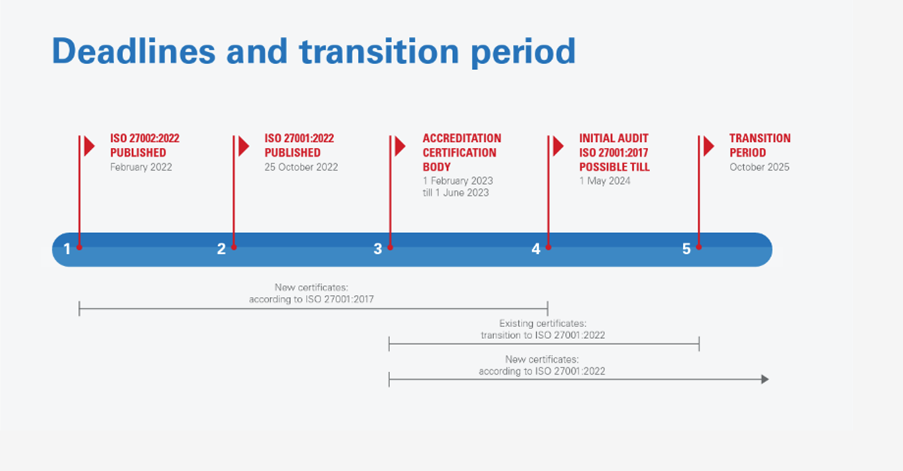 Deadlines and transition period

ISO 27002:2022 PUBLISHED
February 2022

ISO 27001:2022 PUBLISHED
25 October 2022

ACCREDITATION CERTIFICATION BODY
1 February 2023 till 1 June 2023

INITIAL AUDIT ISO 27001:2017 POSSIBLE TILL
1 May 2024

TRANSITION PERIOD
October 2025

1 2 3 4 5

New certificates: according to ISO 27001:2017

Existing certificates: transition to ISO 27001:2022

New certificates: according to ISO 27001:2022